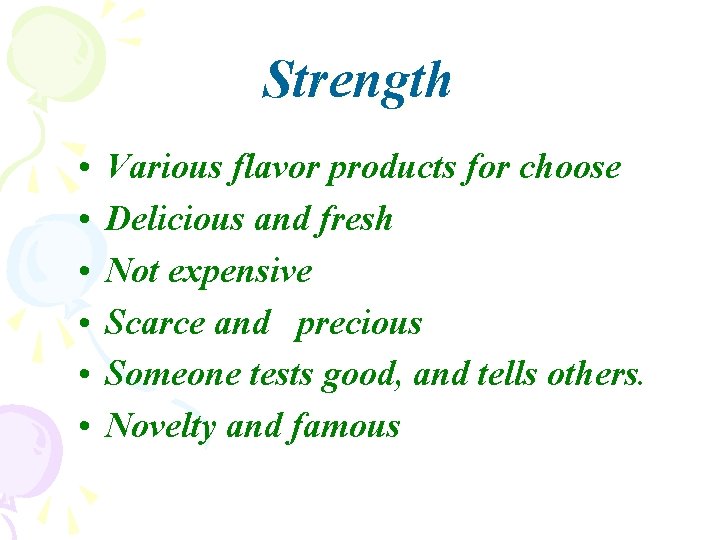 Strength

• Various flavor products for choose
• Delicious and fresh
• Not expensive
• Scarce and precious
• Someone tests good, and tells others.
• Novelty and famous